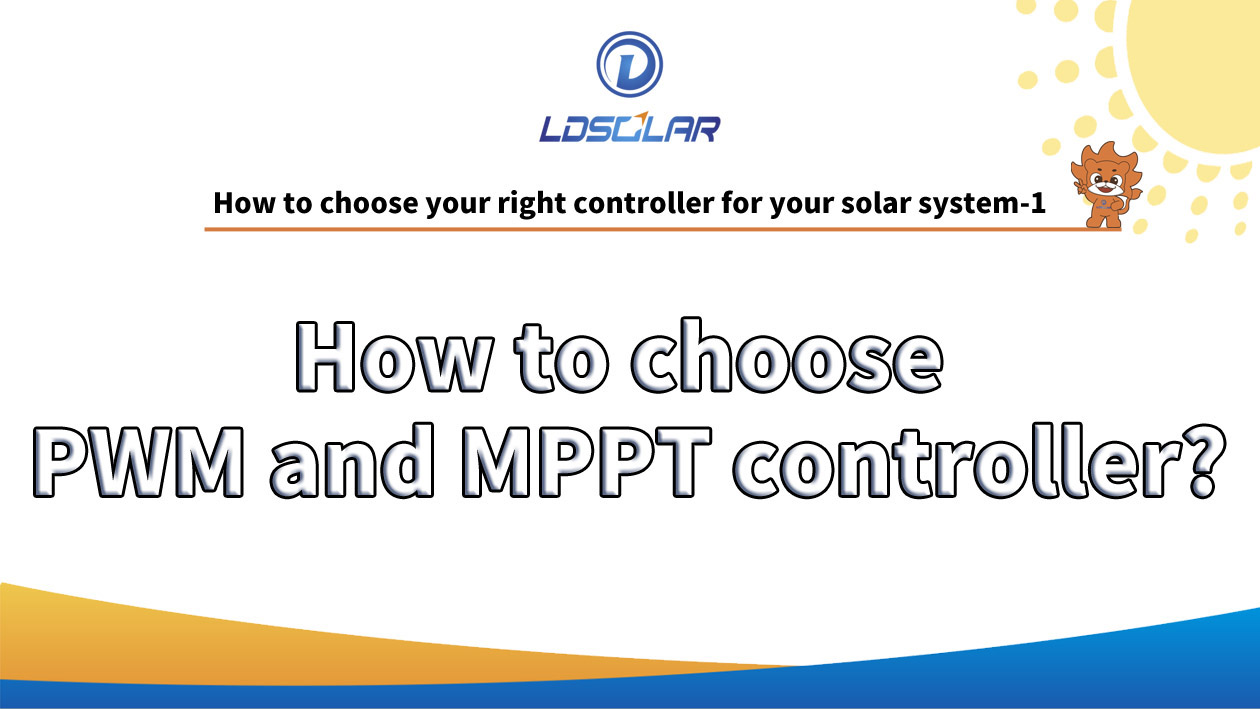 LDSOLAR

How to choose your right controller for your solar system-1

How to choose
PWM and MPPT controller?